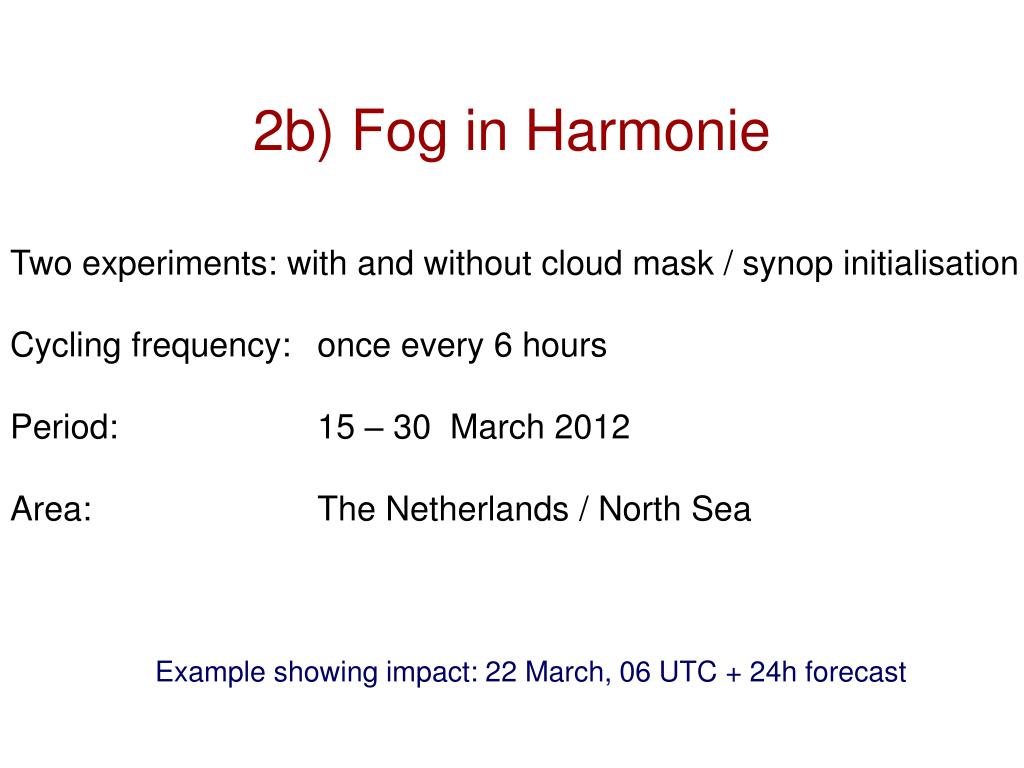 2b) Fog in Harmonie

Two experiments: with and without cloud mask / synop initialisation

Cycling frequency: once every 6 hours

Period: 15 – 30 March 2012

Area: The Netherlands / North Sea

Example showing impact: 22 March, 06 UTC + 24h forecast